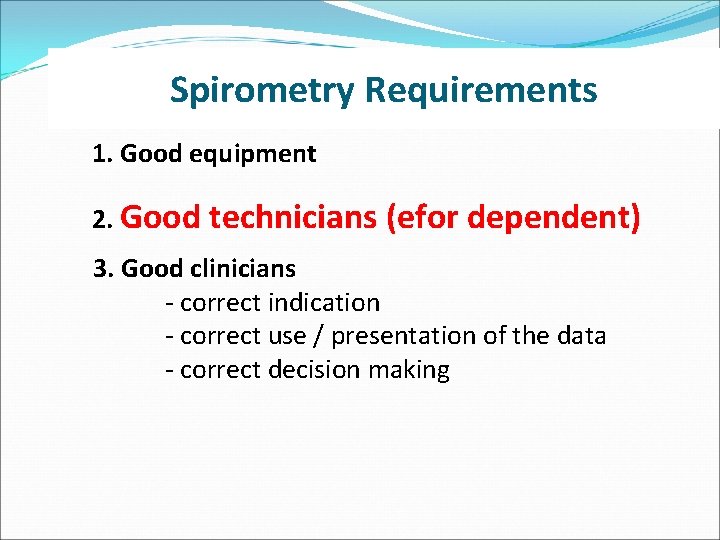 Spirometry Requirements

1. Good equipment

2. Good technicians (efor dependent)

3. Good clinicians
- correct indication
- correct use / presentation of the data
- correct decision making